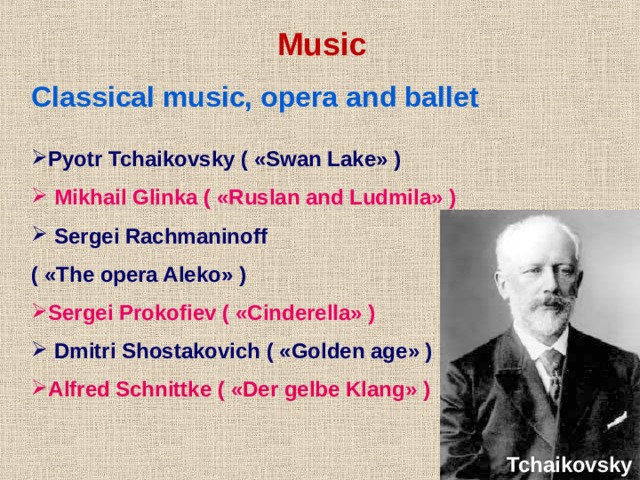 Music

Classical music, opera and ballet

➢Pyotr Tchaikovsky ( «Swan Lake» )

➢ Mikhail Glinka ( «Ruslan and Ludmila» )

➢ Sergei Rachmaninoff ( «The opera Aleko» )

➢Sergei Prokofiev ( «Cinderella» )

➢ Dmitri Shostakovich ( «Golden age» )

➢Alfred Schnittke ( «Der gelbe Klang» )

Tchaikovsky